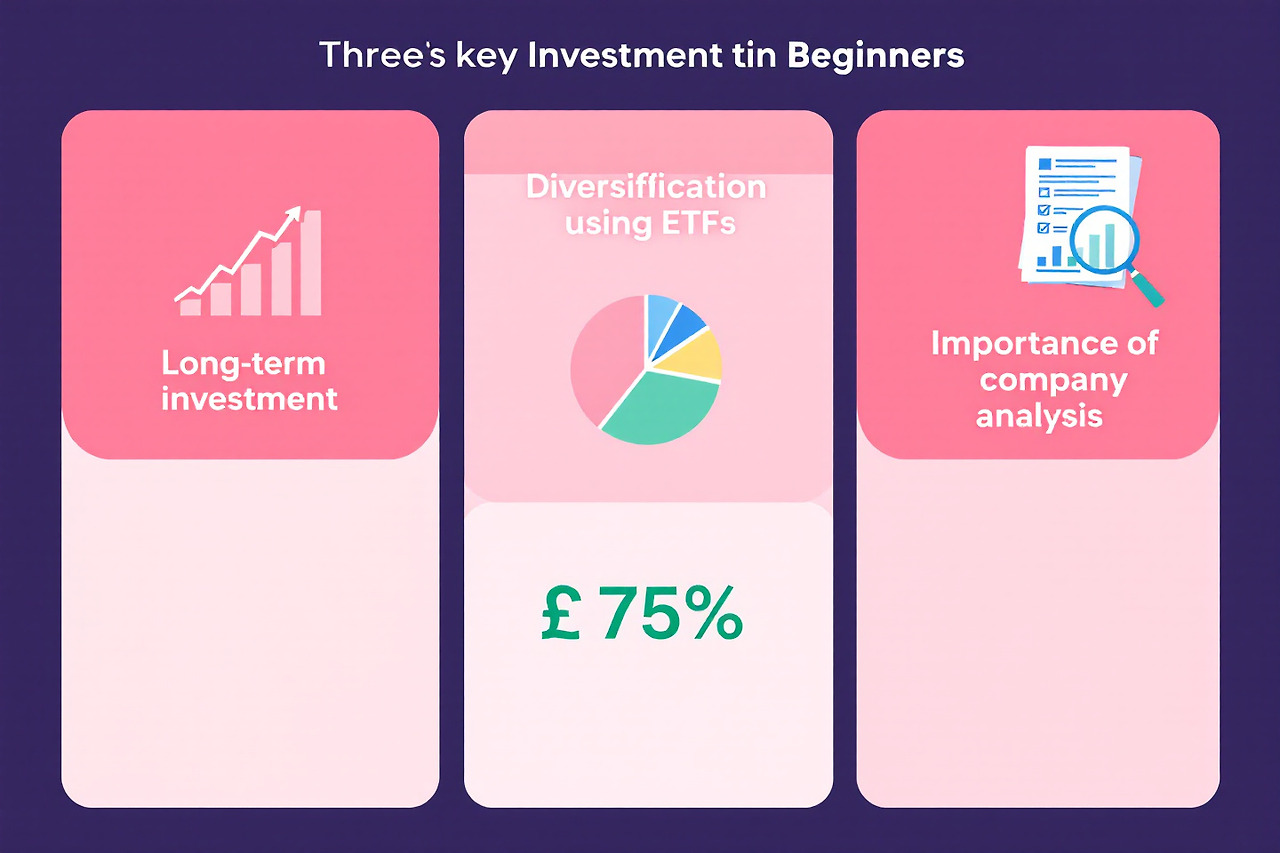 Three's key Investment tin Beginners

Long-term investment

Diversiffication using ETFs

£ 75%

Importance of company analysis